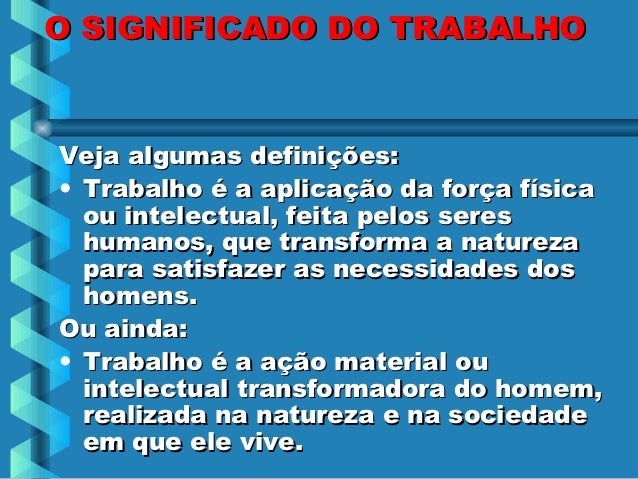 O SIGNIFICADO DO TRABALHO

Veja algumas definições:

• Trabalho é a aplicação da força física ou intelectual, feita pelos seres humanos, que transforma a natureza para satisfazer as necessidades dos homens.

Ou ainda:

• Trabalho é a ação material ou intelectual transformadora do homem, realizada na natureza e na sociedade em que ele vive.